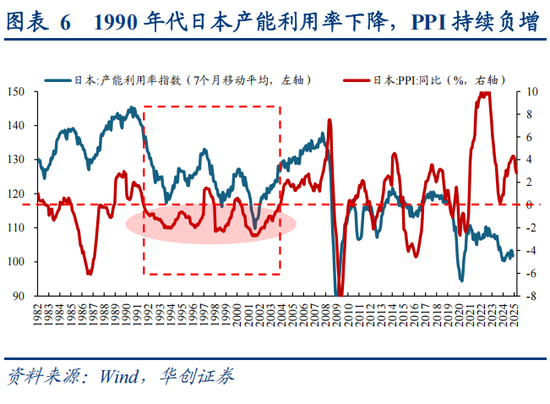 图表 6 1990 年代日本产能利用率下降，PPI 持续负增

日本:产能利用率指数（7个月移动平均，左轴）

日本:PPI:同比（%，右轴）

150
140
130
120
110
100
90

10
8
6
4
2
0
-2
-4
-6
-8

1982
1983
1984
1985
1986
1987
1988
1989
1990
1991
1992
1993
1994
1995
1996
1997
1998
1999
2000
2001
2002
2003
2004
2005
2006
2007
2008
2009
2010
2011
2012
2013
2014
2015
2016
2017
2018
2019
2020
2021
2022
2023
2024
2025

资料来源：Wind，华创证券